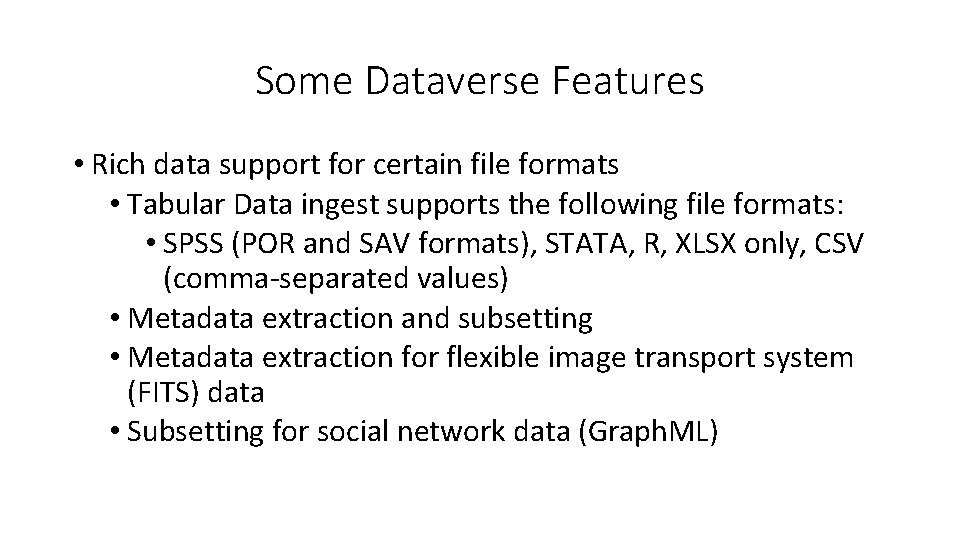 Some Dataverse Features

• Rich data support for certain file formats
  • Tabular Data ingest supports the following file formats:
    • SPSS (POR and SAV formats), STATA, R, XLSX only, CSV (comma-separated values)
  • Metadata extraction and subsetting
  • Metadata extraction for flexible image transport system (FITS) data
  • Subsetting for social network data (GraphML)